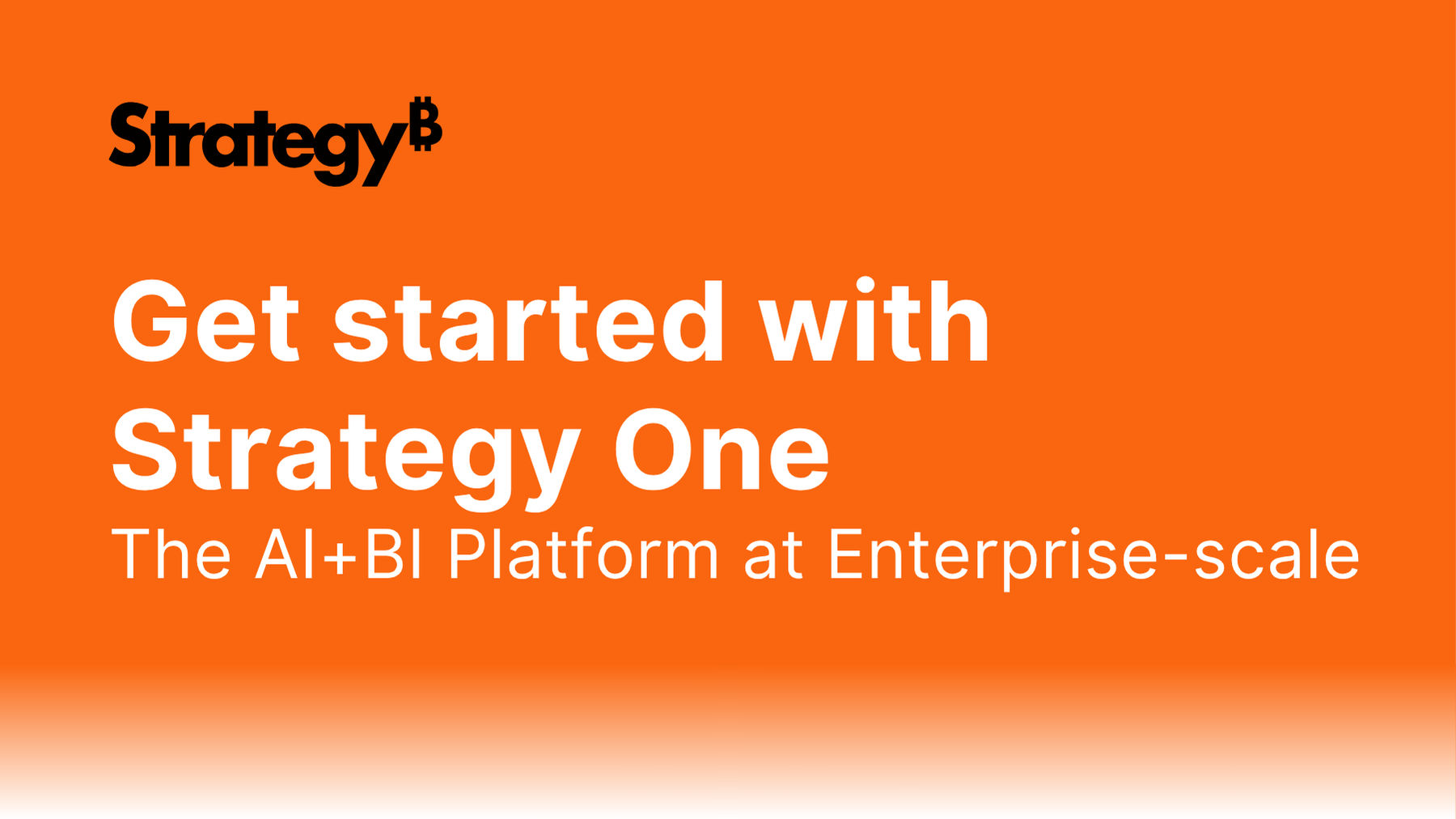 Strategy₿

Get started with Strategy One

The AI+BI Platform at Enterprise-scale